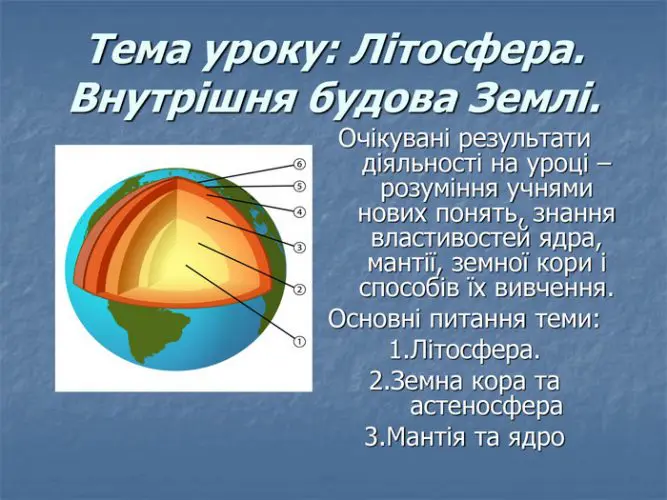 Тема уроку: Літосфера. Внутрішня будова Землі.

⑥
⑤
④
③
②
①

Очікувані результати діяльності на уроці – розуміння учнями нових понять, знання властивостей ядра, мантії, земної кори і способів їх вивчення.

Основні питання теми:
1.Літосфера.
2.Земна кора та астеносфера
3.Мантія та ядро